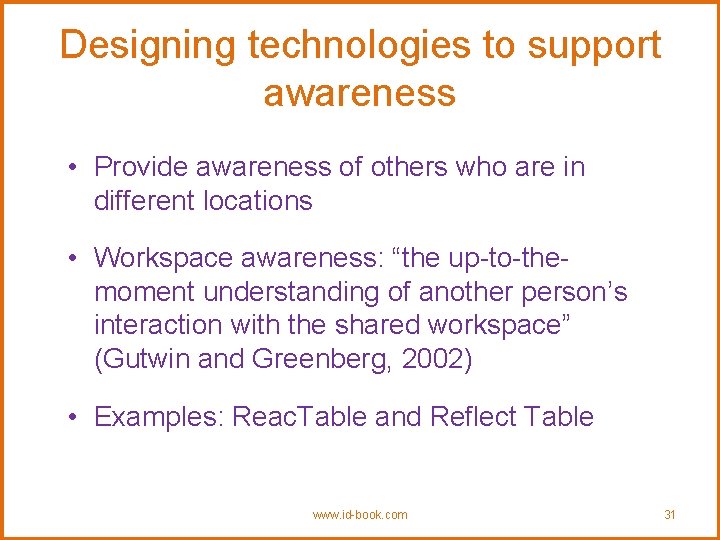 Designing technologies to support awareness

• Provide awareness of others who are in different locations

• Workspace awareness: “the up-to-the-moment understanding of another person’s interaction with the shared workspace” (Gutwin and Greenberg, 2002)

• Examples: ReacTable and Reflect Table

www.id-book.com

31